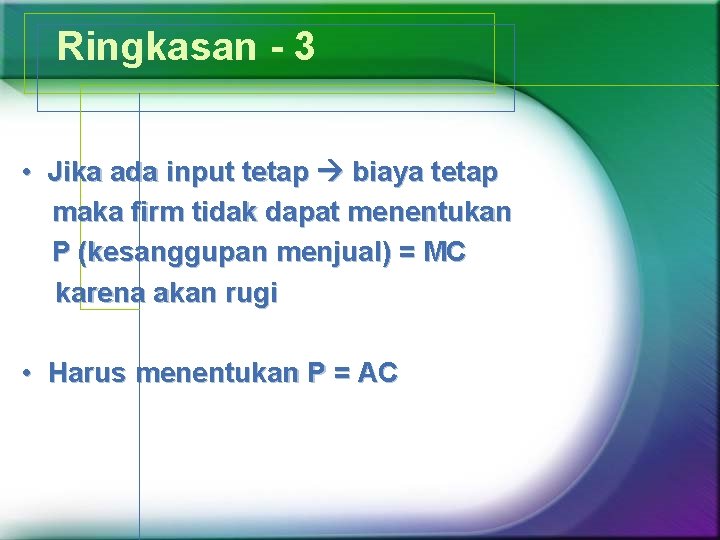 Ringkasan - 3

• Jika ada input tetap → biaya tetap maka firm tidak dapat menentukan P (kesanggupan menjual) = MC karena akan rugi

• Harus menentukan P = AC